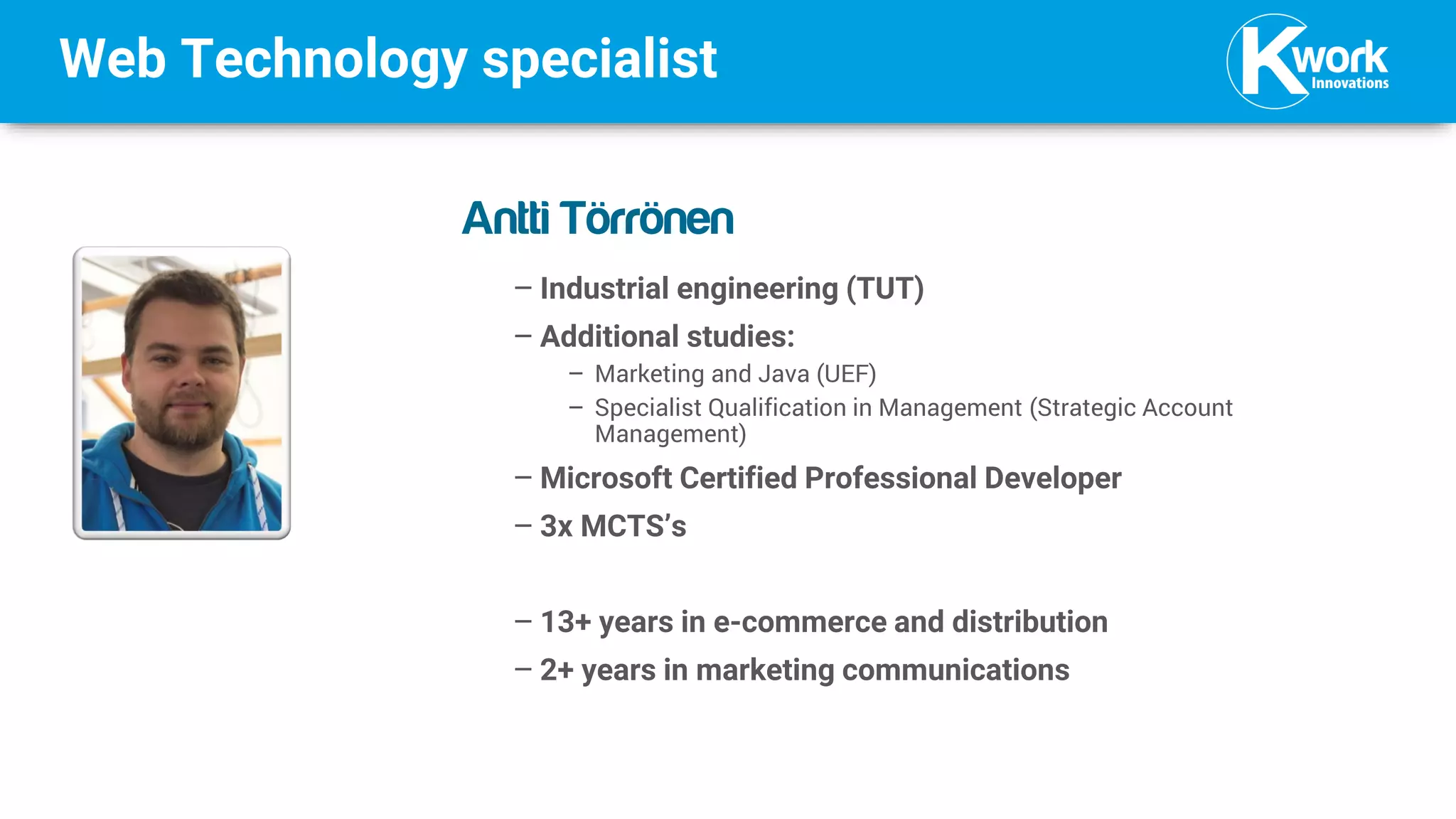 Web Technology specialist

Kwork Innovations

Antti Törrönen

– Industrial engineering (TUT)
– Additional studies:
  – Marketing and Java (UEF)
  – Specialist Qualification in Management (Strategic Account Management)
– Microsoft Certified Professional Developer
– 3x MCTS's

– 13+ years in e-commerce and distribution
– 2+ years in marketing communications